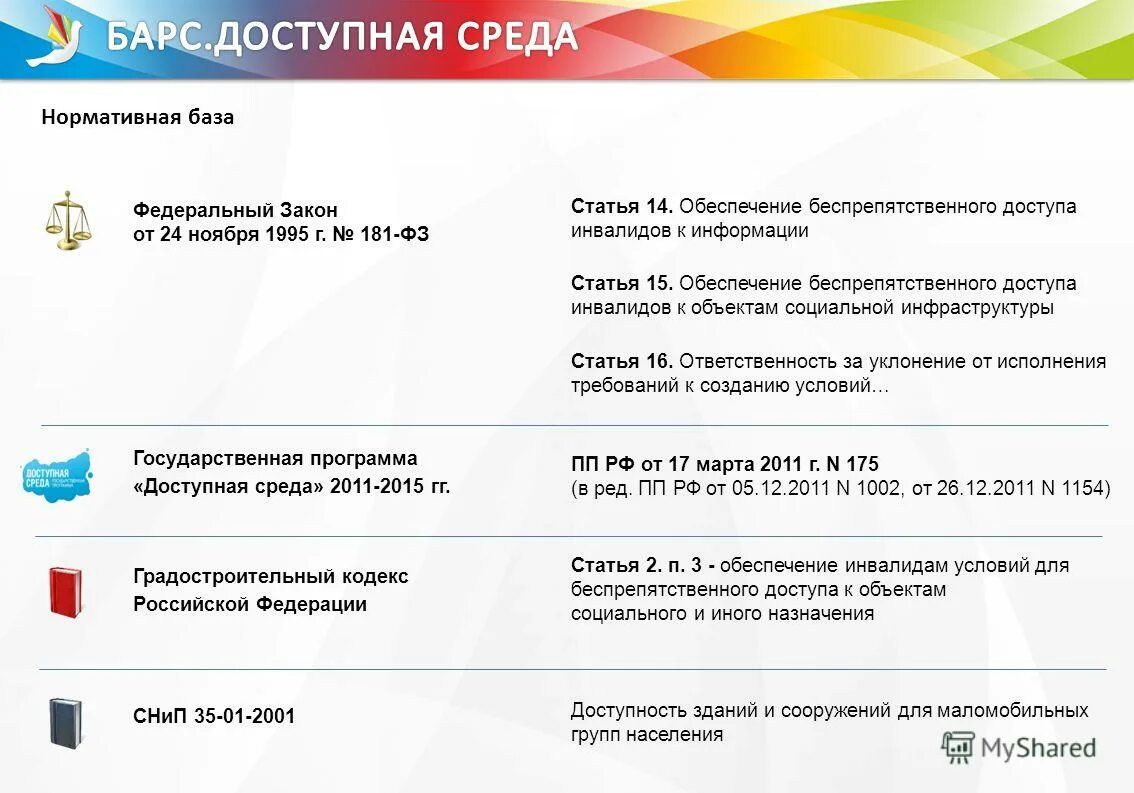 БАРС.ДОСТУПНАЯ СРЕДА

Нормативная база

Федеральный Закон от 24 ноября 1995 г. № 181-ФЗ

Статья 14. Обеспечение беспрепятственного доступа инвалидов к информации

Статья 15. Обеспечение беспрепятственного доступа инвалидов к объектам социальной инфраструктуры

Статья 16. Ответственность за уклонение от исполнения требований к созданию условий…

ДОСТУПНАЯ СРЕДА

Государственная программа «Доступная среда» 2011-2015 гг.

ПП РФ от 17 марта 2011 г. N 175
(в ред. ПП РФ от 05.12.2011 N 1002, от 26.12.2011 N 1154)

Градостроительный кодекс Российской Федерации

Статья 2. п. 3 - обеспечение инвалидам условий для беспрепятственного доступа к объектам социального и иного назначения

СНиП 35-01-2001

Доступность зданий и сооружений для маломобильных групп населения

MyShared